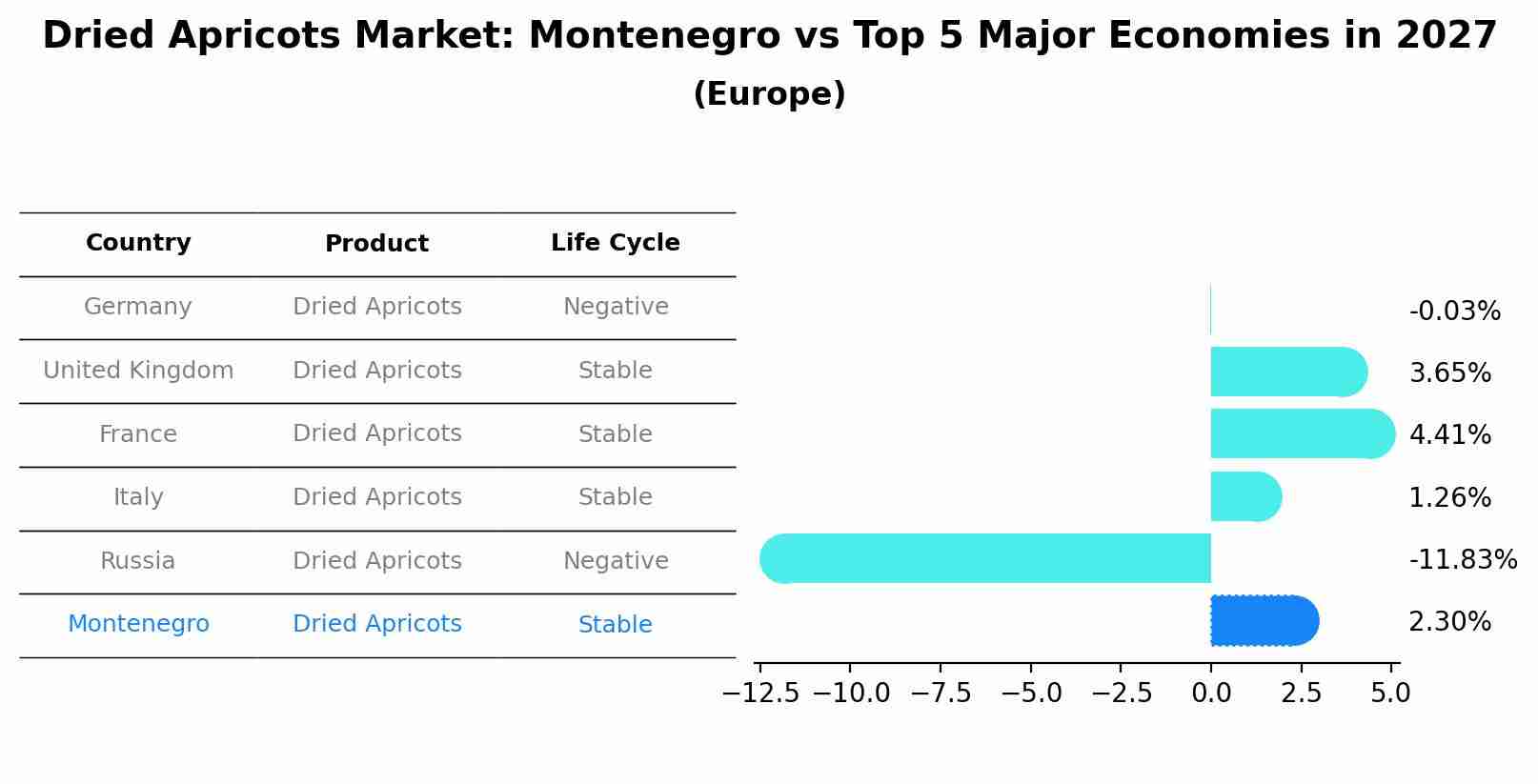 Dried Apricots Market: Montenegro vs Top 5 Major Economies in 2027
(Europe)

| Country | Product | Life Cycle |
|---|---|---|
| Germany | Dried Apricots | Negative |
| United Kingdom | Dried Apricots | Stable |
| France | Dried Apricots | Stable |
| Italy | Dried Apricots | Stable |
| Russia | Dried Apricots | Negative |
| Montenegro | Dried Apricots | Stable |

-0.03%
3.65%
4.41%
1.26%
-11.83%
2.30%

−12.5 −10.0 −7.5 −5.0 −2.5 0.0 2.5 5.0